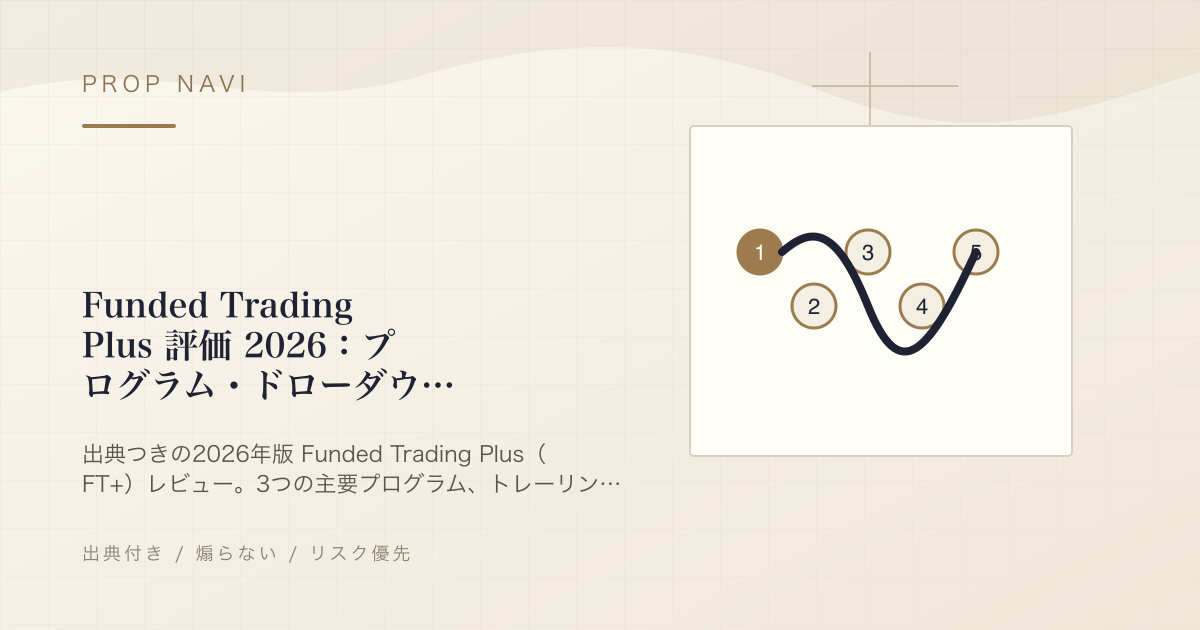 PROP NAVI

Funded Trading Plus 評価 2026：プログラム・ドローダウ…

出典つきの2026年版 Funded Trading Plus（FT+）レビュー。3つの主要プログラム、トレーリン…

出典付き / 煽らない / リスク優先

1
2
3
4
5